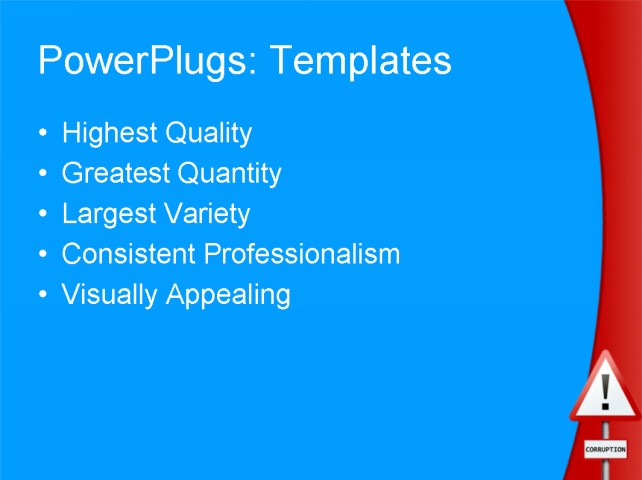 PowerPlugs: Templates

• Highest Quality
• Greatest Quantity
• Largest Variety
• Consistent Professionalism
• Visually Appealing

!
CORRUPTION